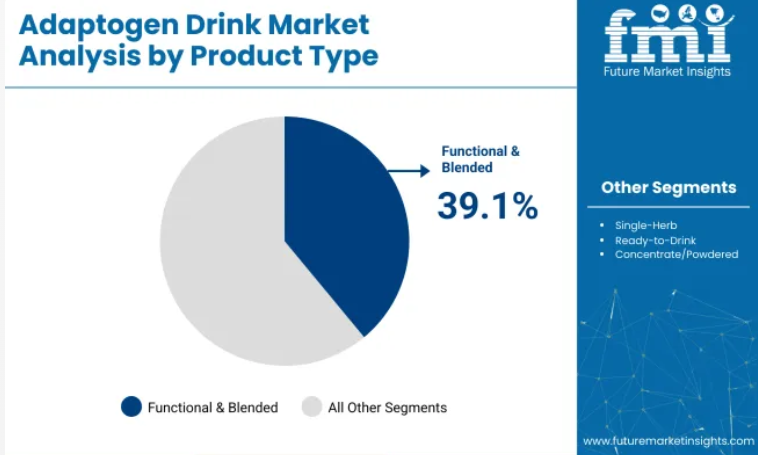 Adaptogen Drink Market Analysis by Product Type

fmi
Future Market Insights

Functional & Blended
39.1%

Functional & Blended
All Other Segments

Other Segments

- Single-Herb
- Ready-to-Drink
- Concentrate/Powdered

www.futuremarketinsights.com